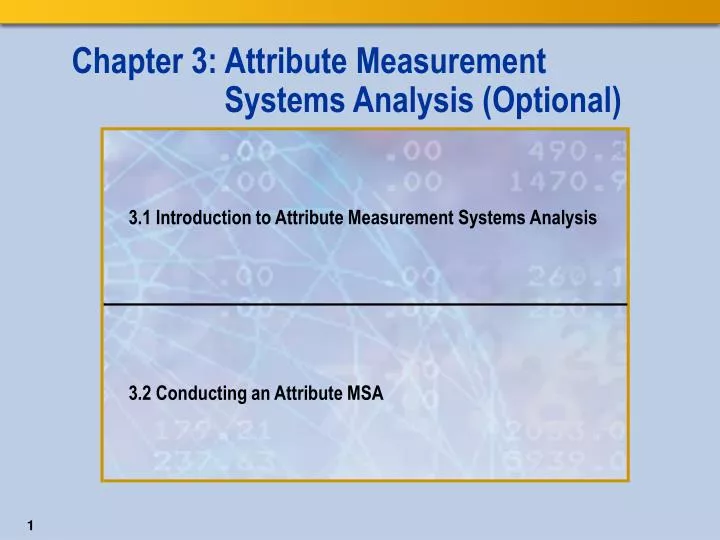 Chapter 3: Attribute Measurement Systems Analysis (Optional)

3.1 Introduction to Attribute Measurement Systems Analysis

3.2 Conducting an Attribute MSA

1